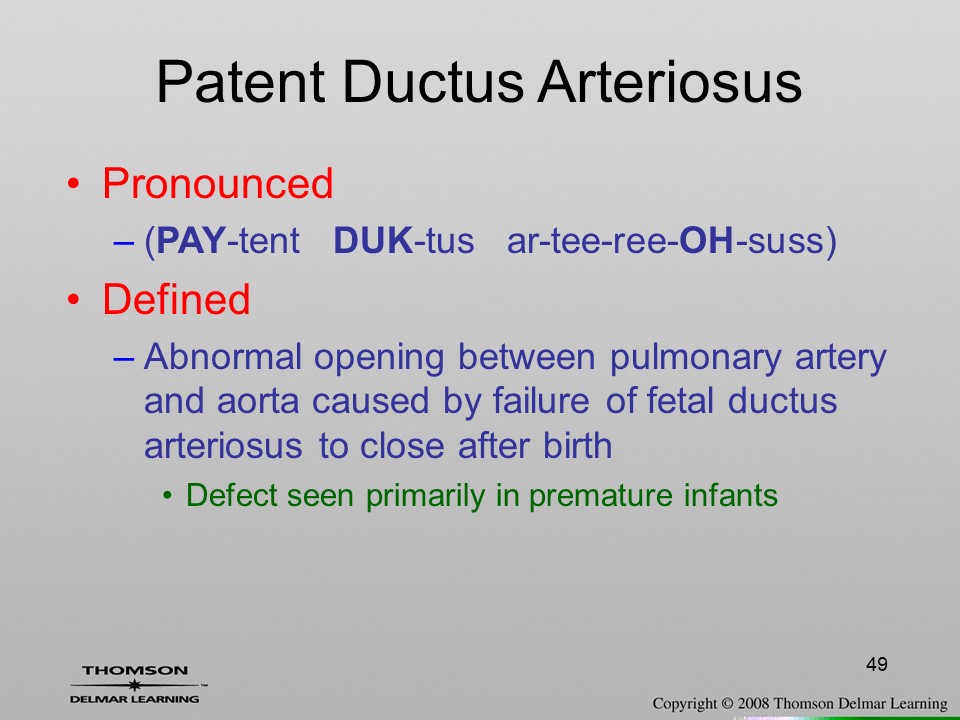 Patent Ductus Arteriosus

• Pronounced
– (PAY-tent DUK-tus ar-tee-ree-OH-suss)

• Defined
– Abnormal opening between pulmonary artery and aorta caused by failure of fetal ductus arteriosus to close after birth
• Defect seen primarily in premature infants

49

THOMSON
DELMAR LEARNING

Copyright © 2008 Thomson Delmar Learning